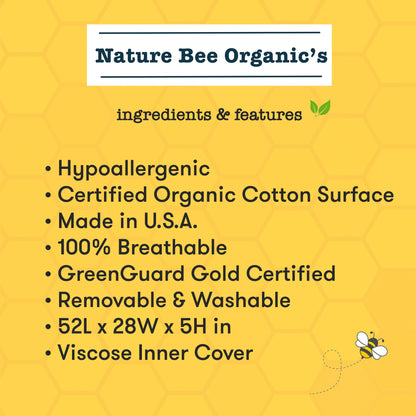 Nature Bee Organic's

ingredients & features

• Hypoallergenic
• Certified Organic Cotton Surface
• Made in U.S.A.
• 100% Breathable
• GreenGuard Gold Certified
• Removable & Washable
• 52L x 28W x 5H in
• Viscose Inner Cover